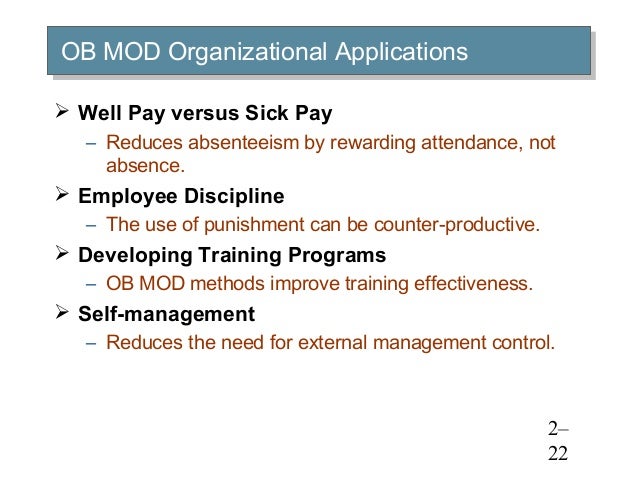 OB MOD Organizational Applications

➢ Well Pay versus Sick Pay

– Reduces absenteeism by rewarding attendance, not absence.

➢ Employee Discipline

– The use of punishment can be counter-productive.

➢ Developing Training Programs

– OB MOD methods improve training effectiveness.

➢ Self-management

– Reduces the need for external management control.

2–22